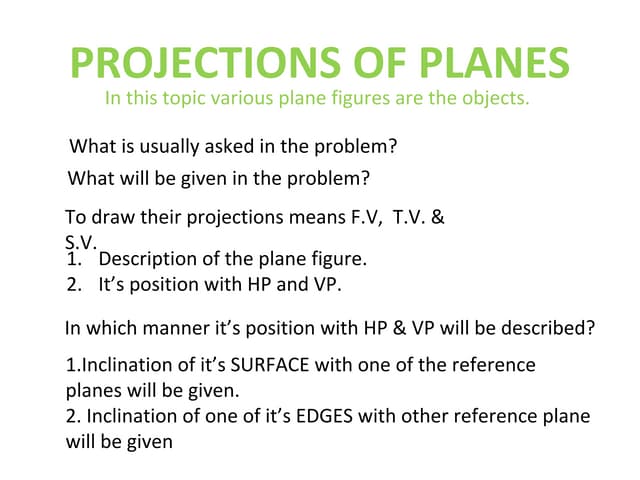 PROJECTIONS OF PLANES

In this topic various plane figures are the objects.

What is usually asked in the problem?

What will be given in the problem?

To draw their projections means F.V, T.V. & S.V.

1. Description of the plane figure.
2. It's position with HP and VP.

In which manner it's position with HP & VP will be described?

1.Inclination of it's SURFACE with one of the reference planes will be given.
2. Inclination of one of it's EDGES with other reference plane will be given